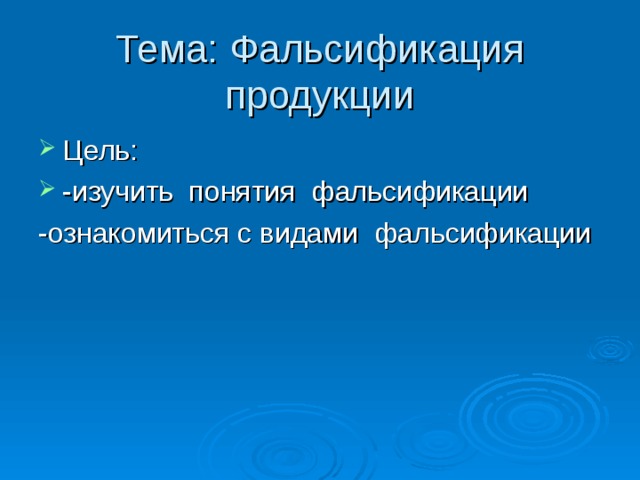 Тема: Фальсификация продукции

Цель:

-изучить понятия фальсификации

-ознакомиться с видами фальсификации